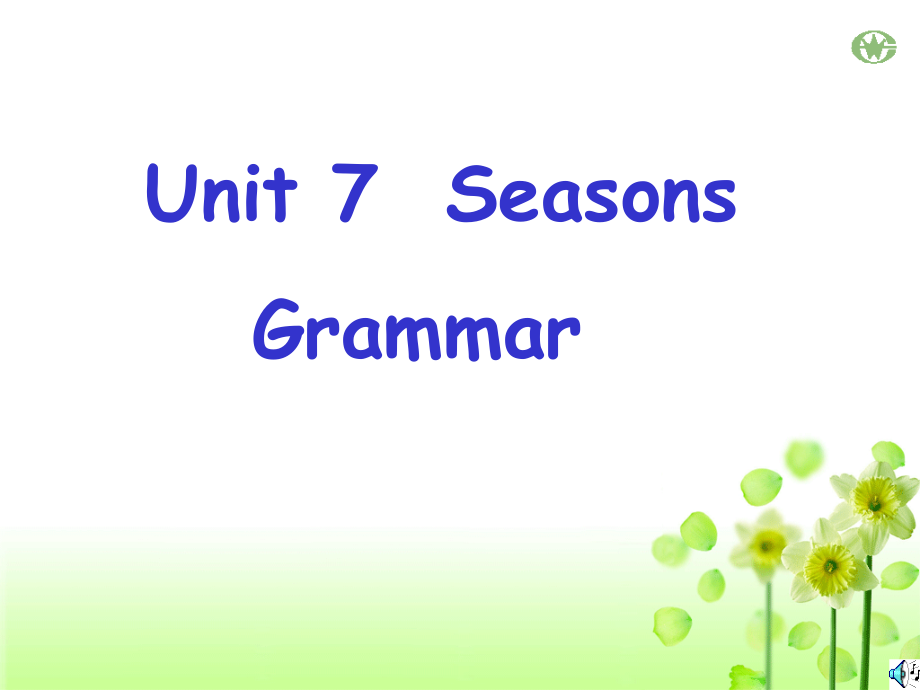 Unit 7 Seasons

Grammar